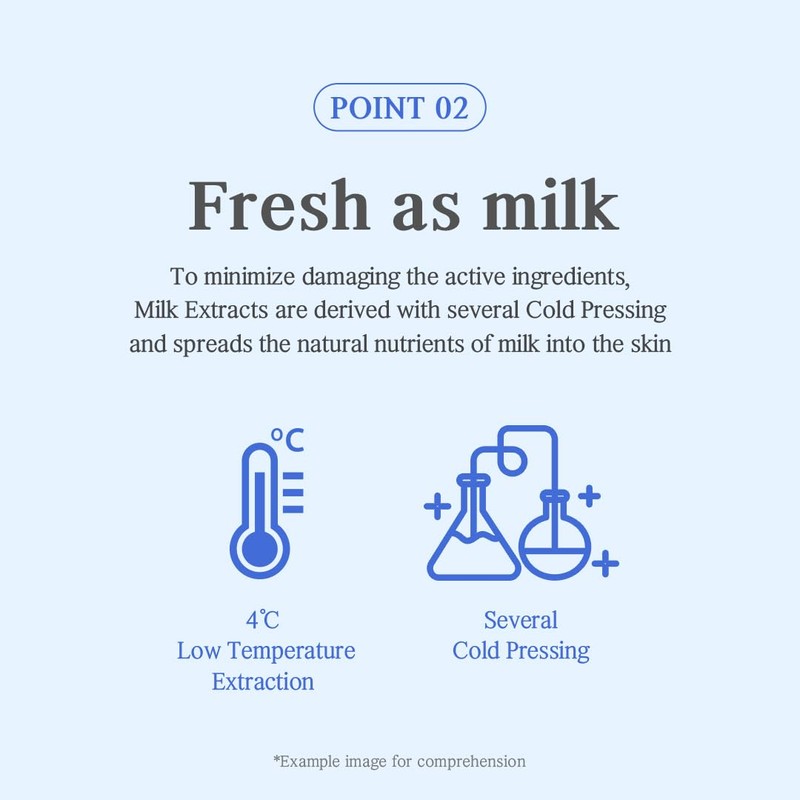 POINT 02

Fresh as milk

To minimize damaging the active ingredients, Milk Extracts are derived with several Cold Pressing and spreads the natural nutrients of milk into the skin

°C

4℃
Low Temperature
Extraction

Several
Cold Pressing

*Example image for comprehension